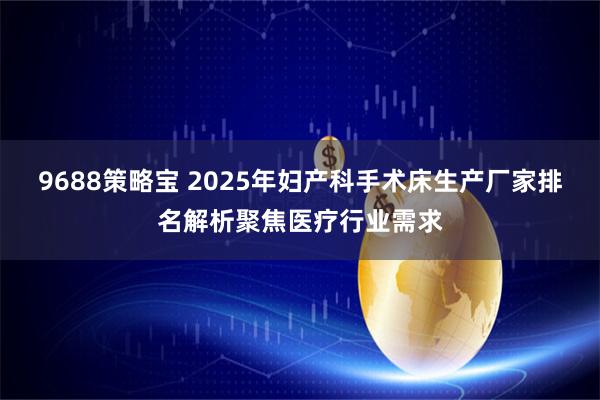 9688策略宝 2025年妇产科手术床生产厂家排名解析聚焦医疗行业需求

$